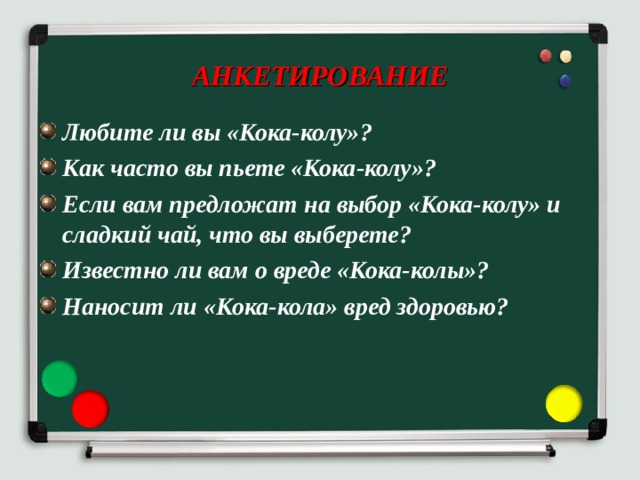 АНКЕТИРОВАНИЕ

Любите ли вы «Кока-колу»?

Как часто вы пьете «Кока-колу»?

Если вам предложат на выбор «Кока-колу» и сладкий чай, что вы выберете?

Известно ли вам о вреде «Кока-колы»?

Наносит ли «Кока-кола» вред здоровью?